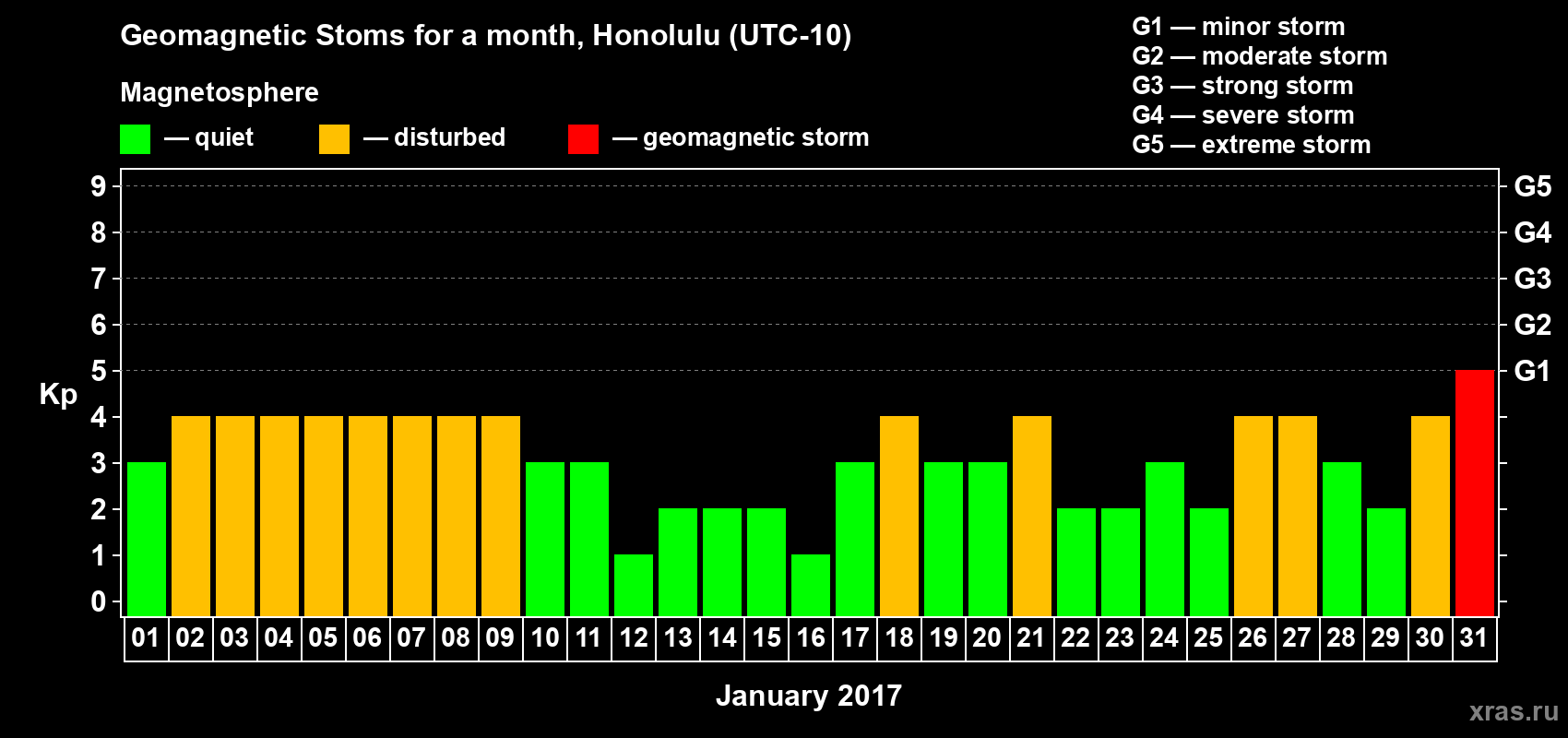 Geomagnetic Stoms for a month, Honolulu (UTC-10)

Magnetosphere

— quiet — disturbed — geomagnetic storm

G1 — minor storm
G2 — moderate storm
G3 — strong storm
G4 — severe storm
G5 — extreme storm

Kp

9
8
7
6
5
4
3
2
1
0

G5
G4
G3
G2
G1

01 02 03 04 05 06 07 08 09 10 11 12 13 14 15 16 17 18 19 20 21 22 23 24 25 26 27 28 29 30 31

January 2017

xras.ru